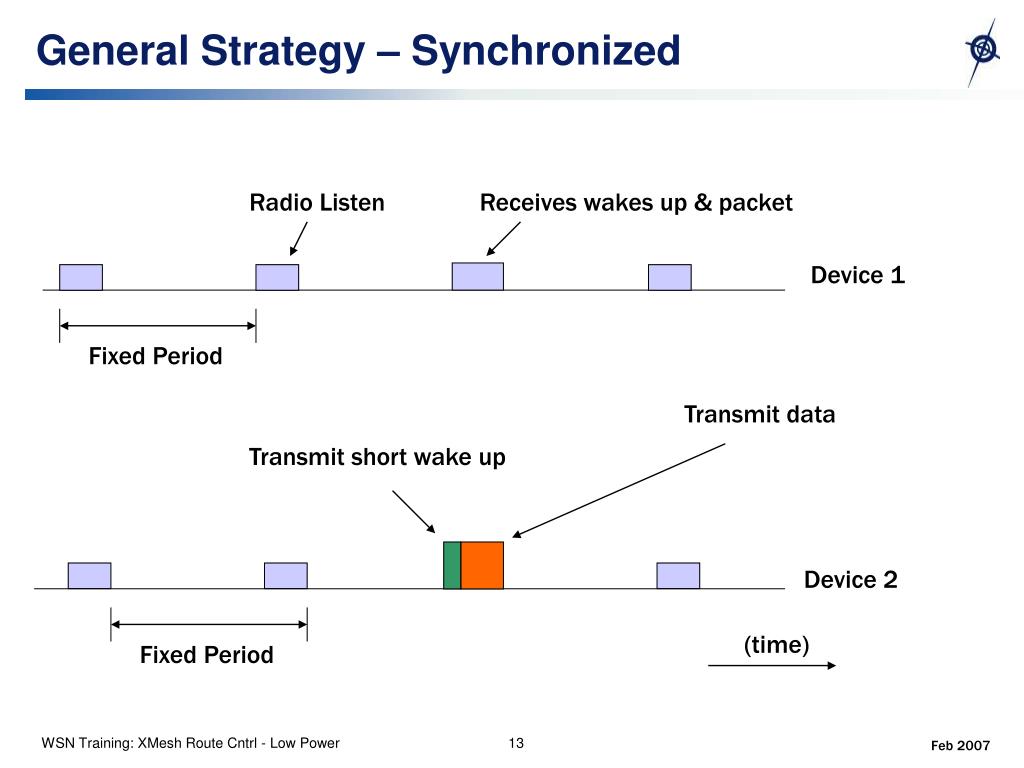 General Strategy – Synchronized

Radio Listen

Receives wakes up & packet

Device 1

Fixed Period

Transmit data

Transmit short wake up

Device 2

Fixed Period

(time)

WSN Training: XMesh Route Cntrl - Low Power

13

Feb 2007